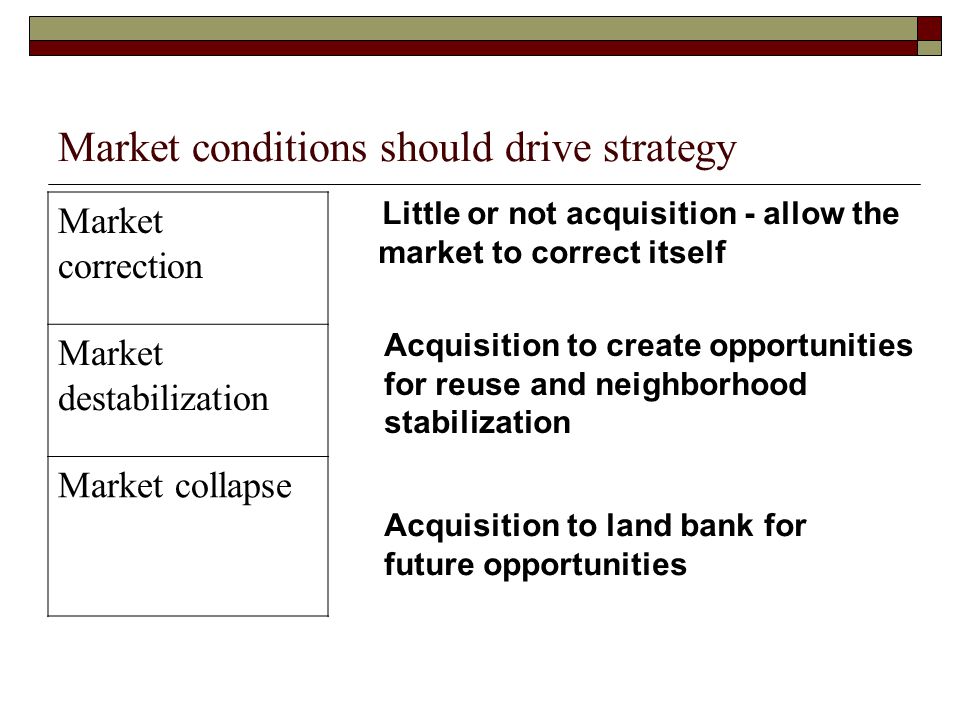 Market conditions should drive strategy

| Market correction | Little or not acquisition - allow the market to correct itself |
|---|---|
| Market destabilization | Acquisition to create opportunities for reuse and neighborhood stabilization |
| Market collapse | Acquisition to land bank for future opportunities |